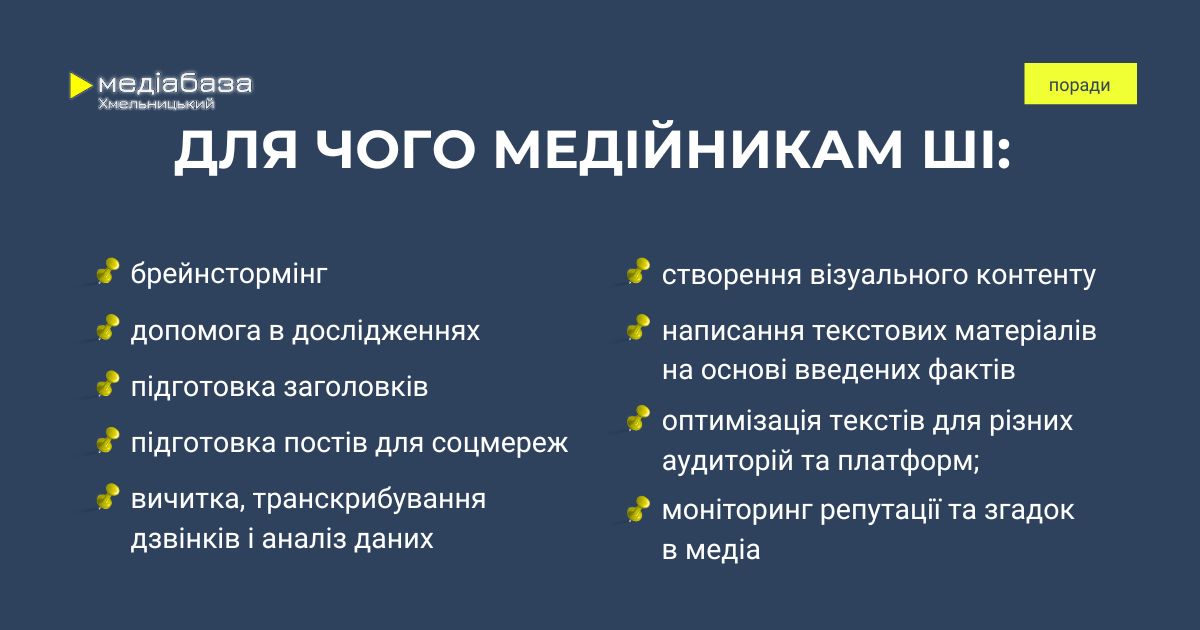 медіабаза
Хмельницький

поради

ДЛЯ ЧОГО МЕДІЙНИКАМ ШІ:

брейнстормінг

допомога в дослідженнях

підготовка заголовків

підготовка постів для соцмереж

вичитка, транскрибування дзвінків і аналіз даних

створення візуального контенту

написання текстових матеріалів на основі введених фактів

оптимізація текстів для різних аудиторій та платформ;

моніторинг репутації та згадок в медіа